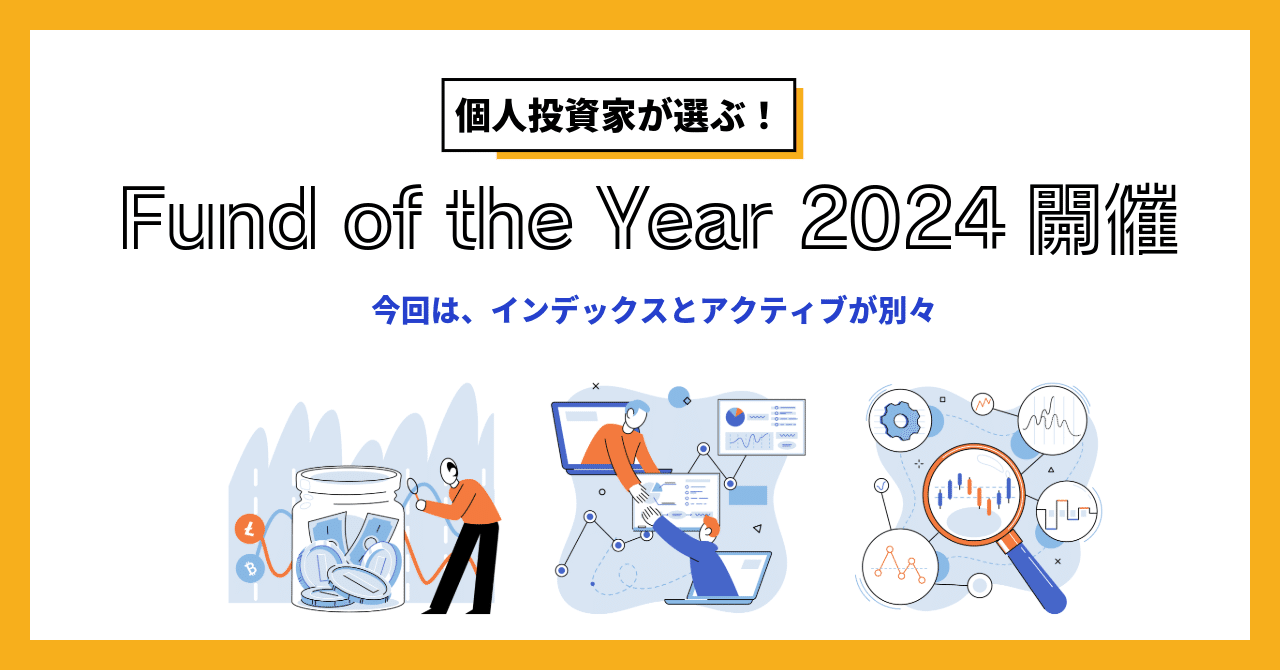 個人投資家が選ぶ！

Fund of the Year 2024 開催

今回は、インデックスとアクティブが別々